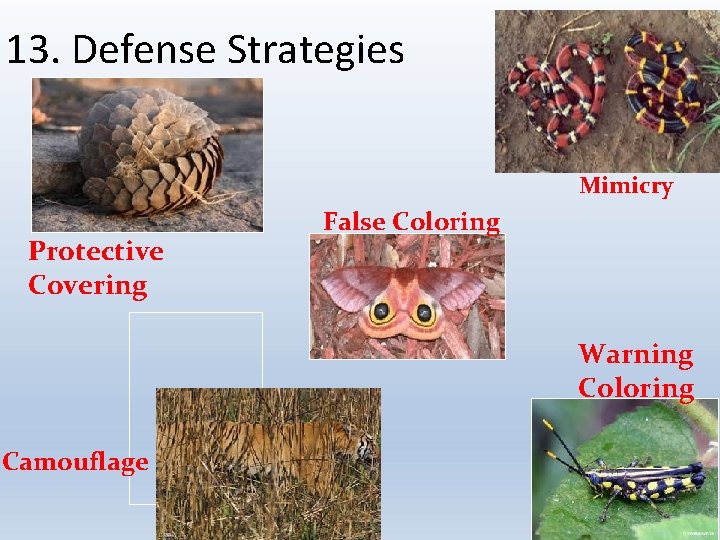 13. Defense Strategies

Mimicry

False Coloring

Protective Covering

Warning Coloring

Camouflage